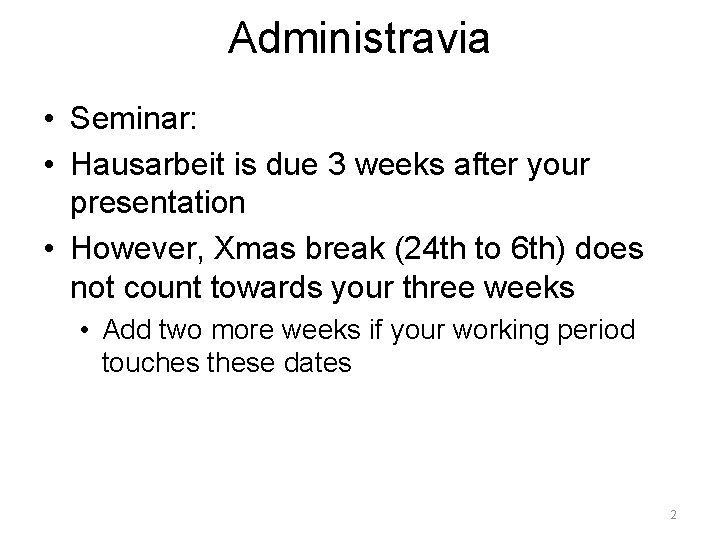 Administravia

• Seminar:
• Hausarbeit is due 3 weeks after your presentation
• However, Xmas break (24th to 6th) does not count towards your three weeks
  • Add two more weeks if your working period touches these dates

2